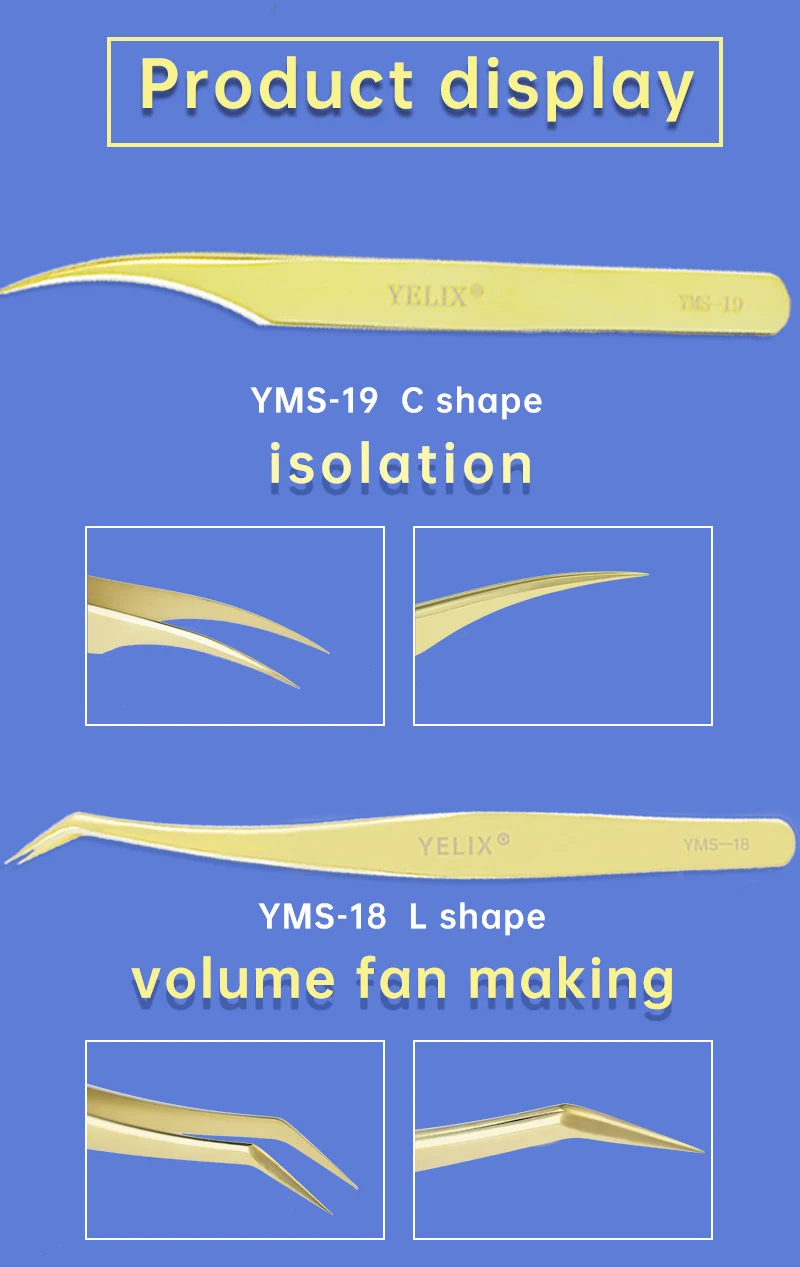 Product display

YELIX®

YMS-19

YMS-19 C shape

isolation

YELIX®

YMS—18

YMS-18 L shape

volume fan making